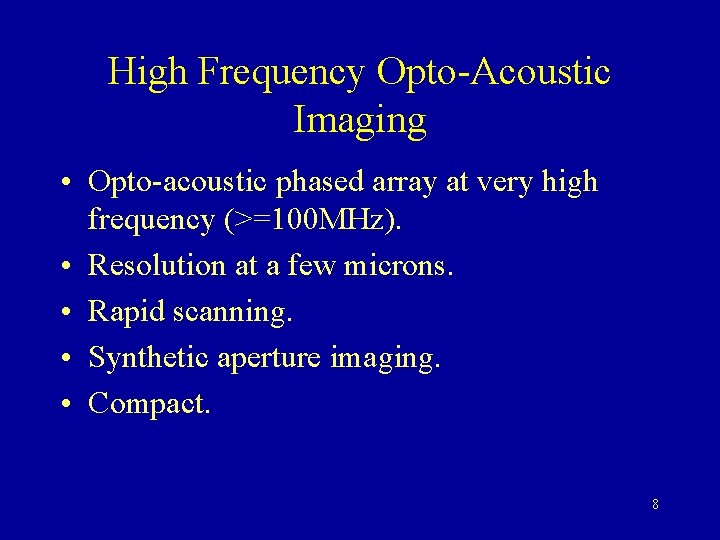 High Frequency Opto-Acoustic Imaging

• Opto-acoustic phased array at very high frequency (>=100MHz).
• Resolution at a few microns.
• Rapid scanning.
• Synthetic aperture imaging.
• Compact.

8